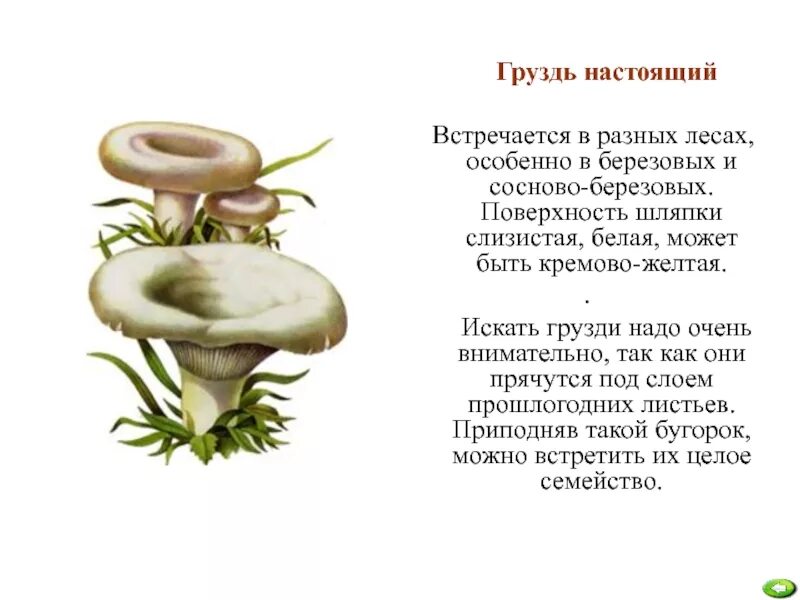 Груздь настоящий

Встречается в разных лесах, особенно в березовых и сосново-березовых. Поверхность шляпки слизистая, белая, может быть кремово-желтая.

.

Искать грузди надо очень внимательно, так как они прячутся под слоем прошлогодних листьев. Приподняв такой бугорок, можно встретить их целое семейство.